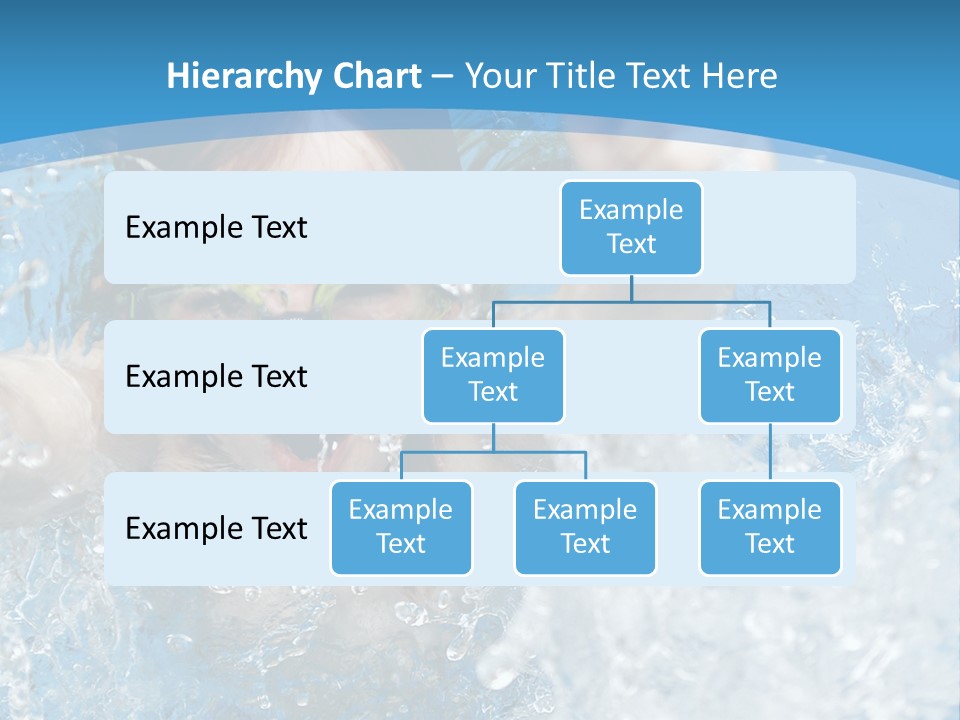 Hierarchy Chart – Your Title Text Here

Example Text

Example Text

Example Text

Example Text

Example Text

Example Text

Example Text

Example Text

Example Text